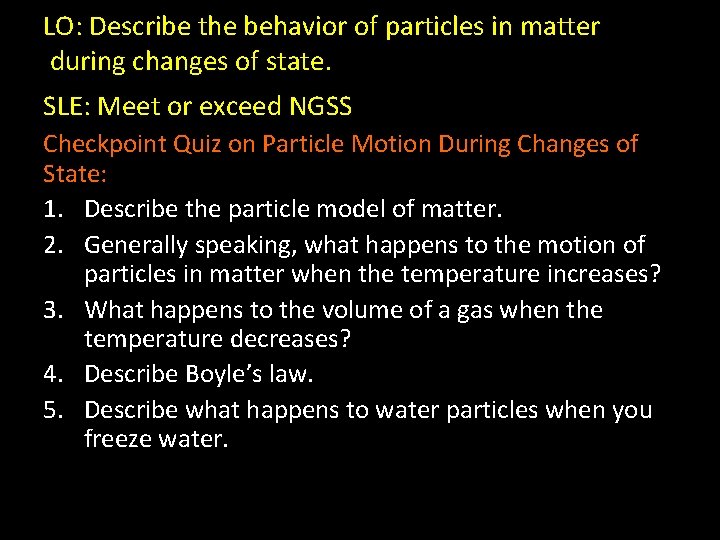 LO: Describe the behavior of particles in matter during changes of state.

SLE: Meet or exceed NGSS

Checkpoint Quiz on Particle Motion During Changes of State:

1. Describe the particle model of matter.
2. Generally speaking, what happens to the motion of particles in matter when the temperature increases?
3. What happens to the volume of a gas when the temperature decreases?
4. Describe Boyle's law.
5. Describe what happens to water particles when you freeze water.